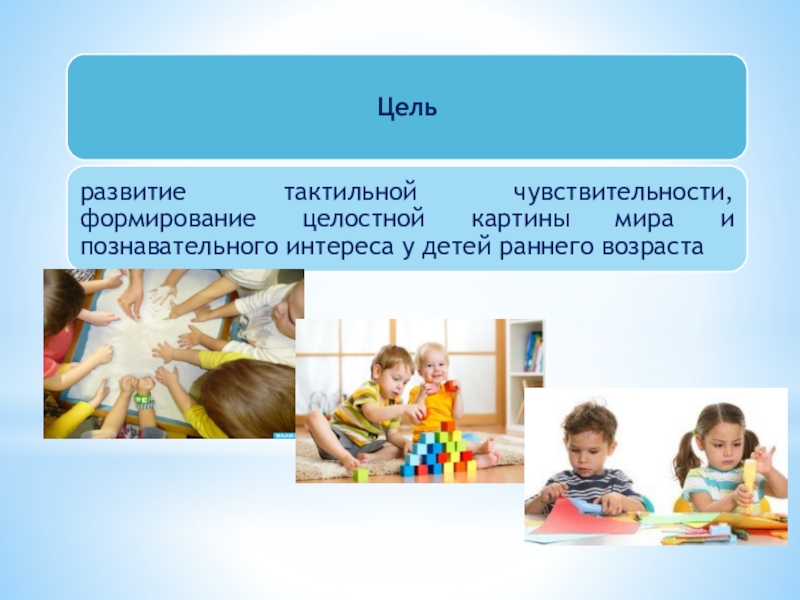 Цель

развитие тактильной чувствительности, формирование целостной картины мира и познавательного интереса у детей раннего возраста